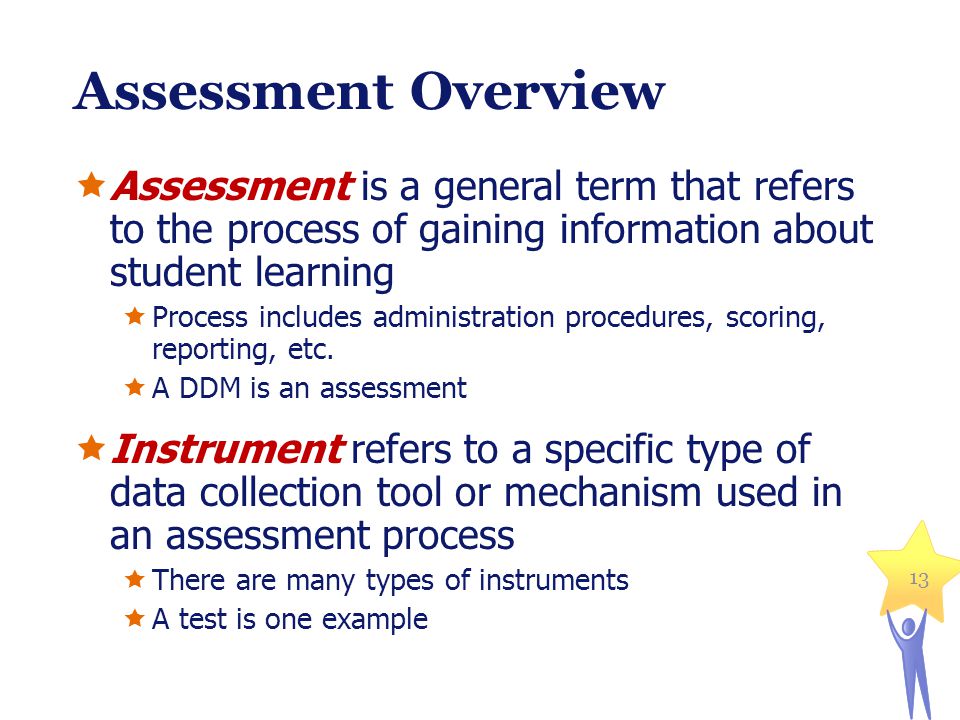 Assessment Overview

★ Assessment is a general term that refers to the process of gaining information about student learning

★ Process includes administration procedures, scoring, reporting, etc.

★ A DDM is an assessment

★ Instrument refers to a specific type of data collection tool or mechanism used in an assessment process

★ There are many types of instruments

★ A test is one example

13